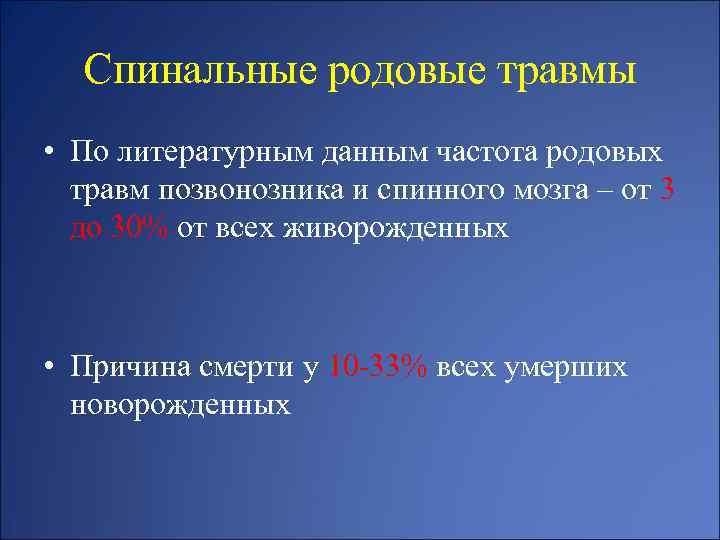 Спинальные родовые травмы

• По литературным данным частота родовых травм позвонозника и спинного мозга – от 3 до 30% от всех живорожденных

• Причина смерти у 10-33% всех умерших новорожденных